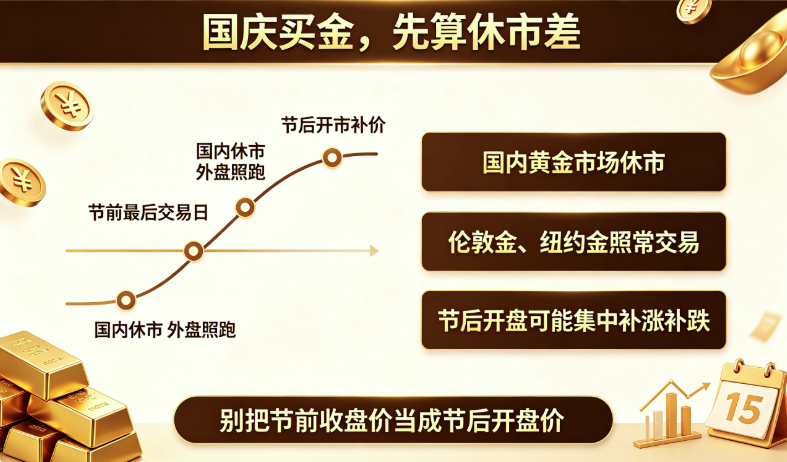 国庆买金，先算休市差

节后开市补价

国内休市
外盘照跑

节前最后交易日

国内休市 外盘照跑

国内黄金市场休市

伦敦金、纽约金照常交易

节后开盘可能集中补涨补跌

别把节前收盘价当成节后开盘价

15